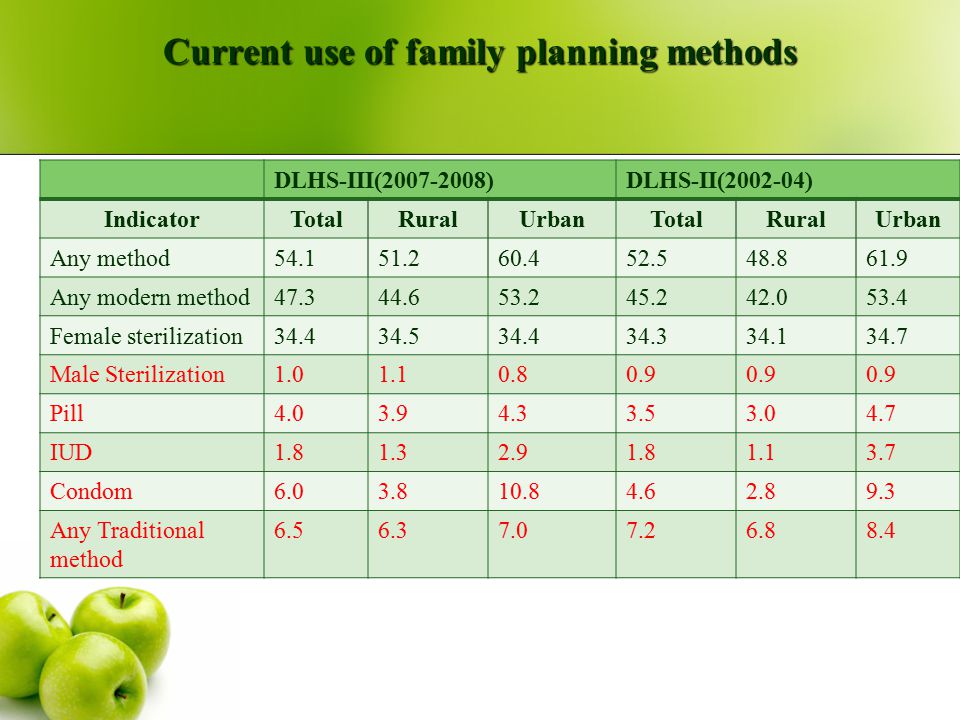 Current use of family planning methods

| | DLHS-III(2007-2008) | | | DLHS-II(2002-04) | | |
|---|---|---|---|---|---|---|
| Indicator | Total | Rural | Urban | Total | Rural | Urban |
| Any method | 54.1 | 51.2 | 60.4 | 52.5 | 48.8 | 61.9 |
| Any modern method | 47.3 | 44.6 | 53.2 | 45.2 | 42.0 | 53.4 |
| Female sterilization | 34.4 | 34.5 | 34.4 | 34.3 | 34.1 | 34.7 |
| Male Sterilization | 1.0 | 1.1 | 0.8 | 0.9 | 0.9 | 0.9 |
| Pill | 4.0 | 3.9 | 4.3 | 3.5 | 3.0 | 4.7 |
| IUD | 1.8 | 1.3 | 2.9 | 1.8 | 1.1 | 3.7 |
| Condom | 6.0 | 3.8 | 10.8 | 4.6 | 2.8 | 9.3 |
| Any Traditional method | 6.5 | 6.3 | 7.0 | 7.2 | 6.8 | 8.4 |